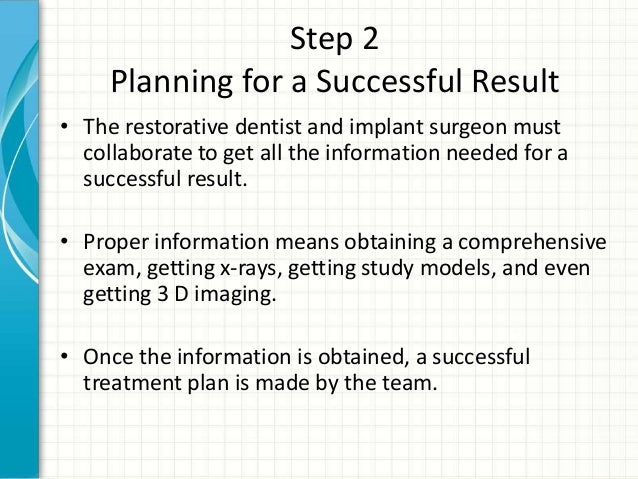 Step 2
Planning for a Successful Result

• The restorative dentist and implant surgeon must collaborate to get all the information needed for a successful result.

• Proper information means obtaining a comprehensive exam, getting x-rays, getting study models, and even getting 3 D imaging.

• Once the information is obtained, a successful treatment plan is made by the team.